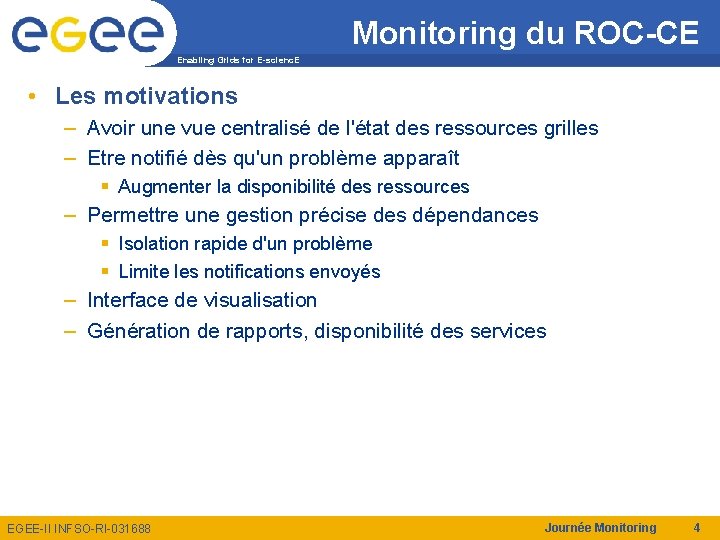 egee

Enabling Grids for E-sciencE

Monitoring du ROC-CE

• Les motivations
– Avoir une vue centralisé de l'état des ressources grilles
– Etre notifié dès qu'un problème apparaît
▪ Augmenter la disponibilité des ressources
– Permettre une gestion précise des dépendances
▪ Isolation rapide d'un problème
▪ Limite les notifications envoyés
– Interface de visualisation
– Génération de rapports, disponibilité des services

EGEE-II INFSO-RI-031688

Journée Monitoring

4